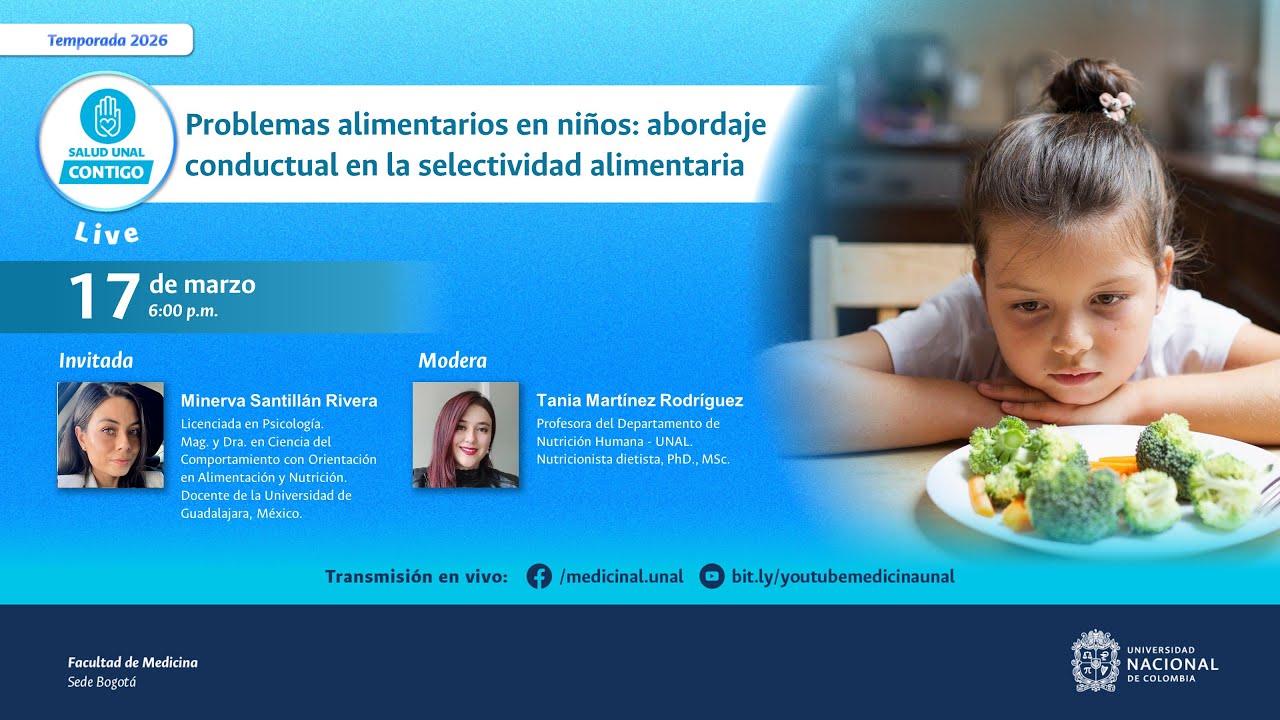 Temporada 2026

SALUD UNAL CONTIGO

Live

Problemas alimentarios en niños: abordaje conductual en la selectividad alimentaria

17 de marzo
6:00 p.m.

Invitada

Minerva Santillán Rivera
Licenciada en Psicología.
Mag. y Dra. en Ciencia del Comportamiento con Orientación en Alimentación y Nutrición.
Docente de la Universidad de Guadalajara, México.

Modera

Tania Martínez Rodríguez
Profesora del Departamento de Nutrición Humana - UNAL.
Nutricionista dietista, PhD., MSc.

Transmisión en vivo: /medicinal.unal bit.ly/youtubemedicinaunal

Facultad de Medicina
Sede Bogotá

UNIVERSIDAD NACIONAL DE COLOMBIA